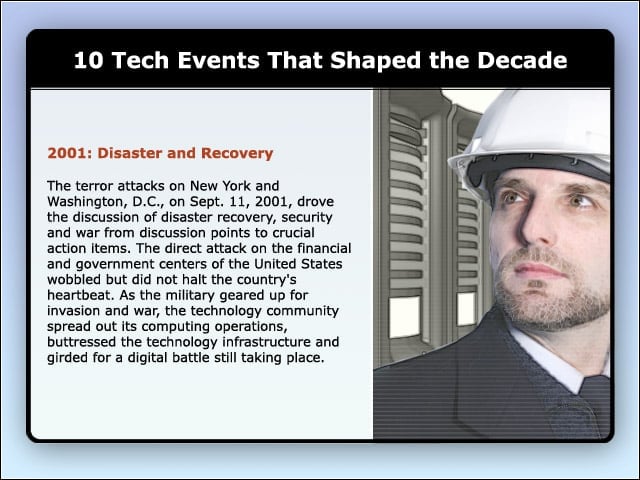 10 Tech Events That Shaped the Decade

2001: Disaster and Recovery

The terror attacks on New York and Washington, D.C., on Sept. 11, 2001, drove the discussion of disaster recovery, security and war from discussion points to crucial action items. The direct attack on the financial and government centers of the United States wobbled but did not halt the country's heartbeat. As the military geared up for invasion and war, the technology community spread out its computing operations, buttressed the technology infrastructure and girded for a digital battle still taking place.